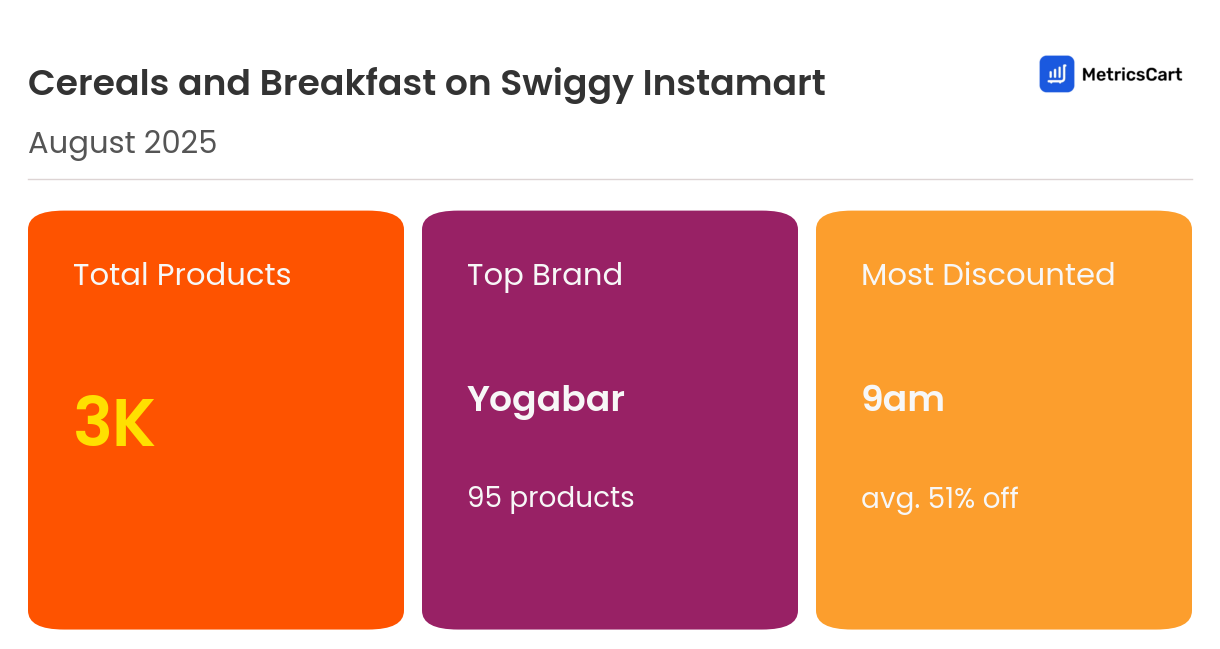 Cereals and Breakfast on Swiggy Instamart

MetricsCart

August 2025

Total Products

3K

Top Brand

Yogabar

95 products

Most Discounted

9am

avg. 51% off